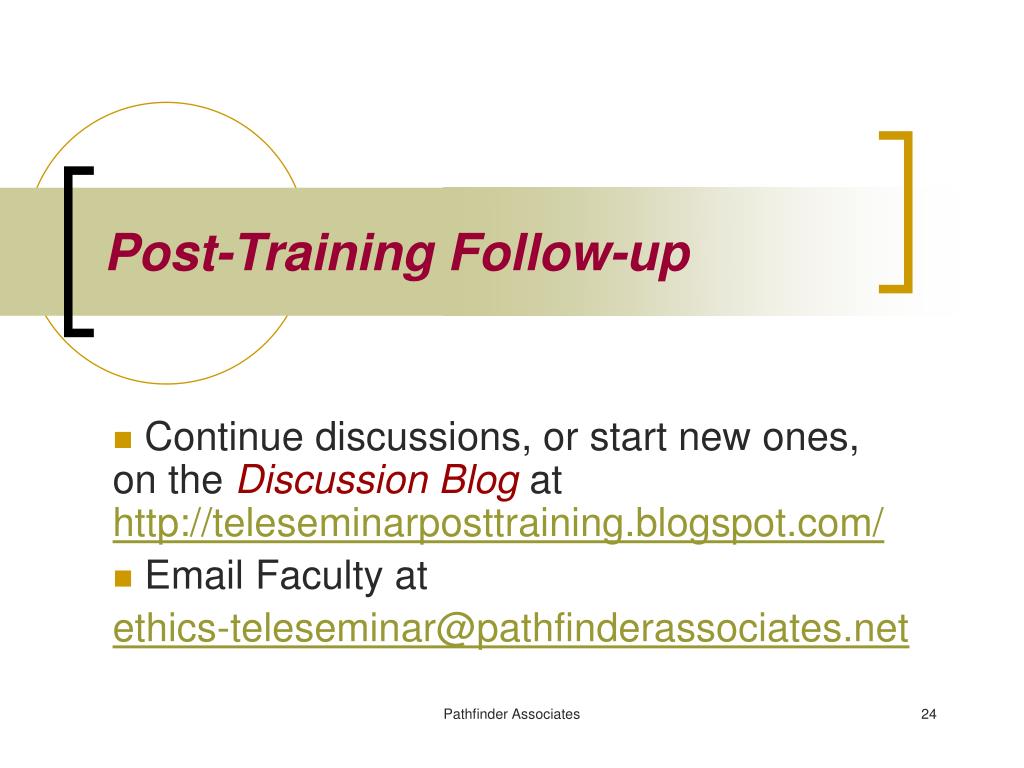 Post-Training Follow-up

Continue discussions, or start new ones, on the Discussion Blog at http://teleseminarposttraining.blogspot.com/

Email Faculty at ethics-teleseminar@pathfinderassociates.net

Pathfinder Associates

24